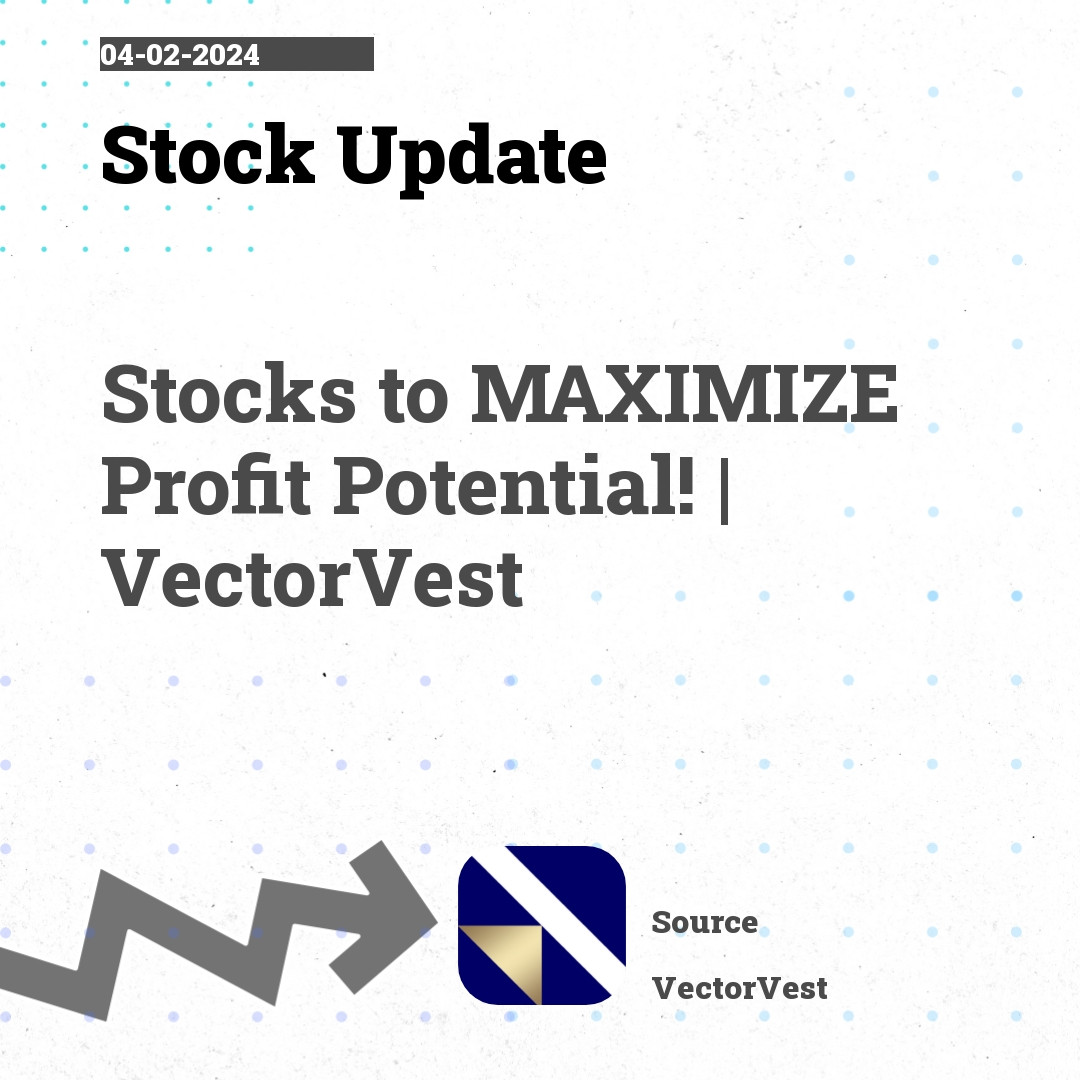 04-02-2024

Stock Update

Stocks to MAXIMIZE Profit Potential! | VectorVest

Source

VectorVest